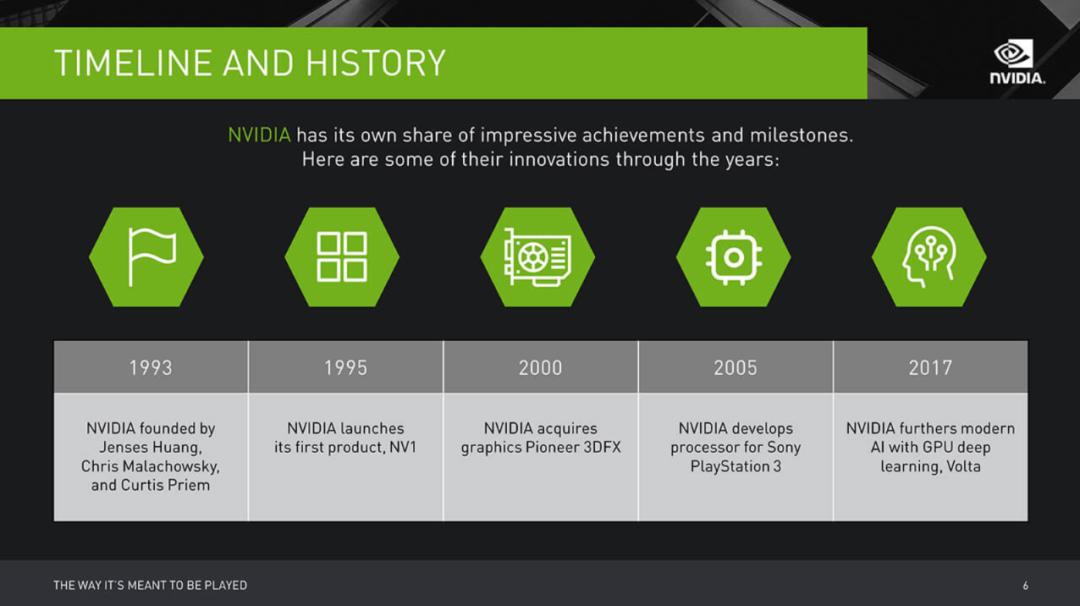 TIMELINE AND HISTORY

NVIDIA.

NVIDIA has its own share of impressive achievements and milestones. Here are some of their innovations through the years:

| 1993 | 1995 | 2000 | 2005 | 2017 |
|---|---|---|---|---|
| NVIDIA founded by Jenses Huang, Chris Malachowsky, and Curtis Priem | NVIDIA launches its first product, NV1 | NVIDIA acquires graphics Pioneer 3DFX | NVIDIA develops processor for Sony PlayStation 3 | NVIDIA furthers modern AI with GPU deep learning, Volta |

THE WAY IT'S MEANT TO BE PLAYED

6